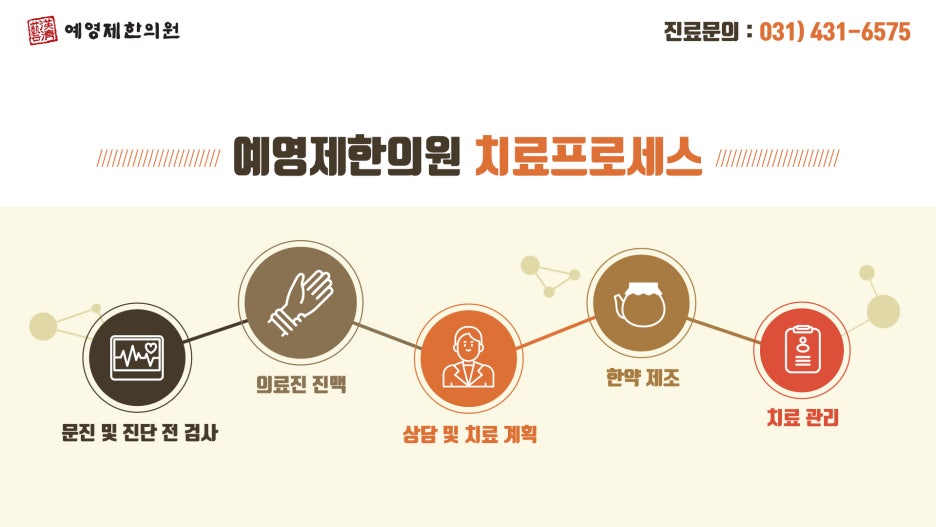 예영제한의원

진료문의 : 031) 431-6575

예영제한의원 치료프로세스

문진 및 진단 전 검사

의료진 진맥

상담 및 치료 계획

한약 제조

치료 관리